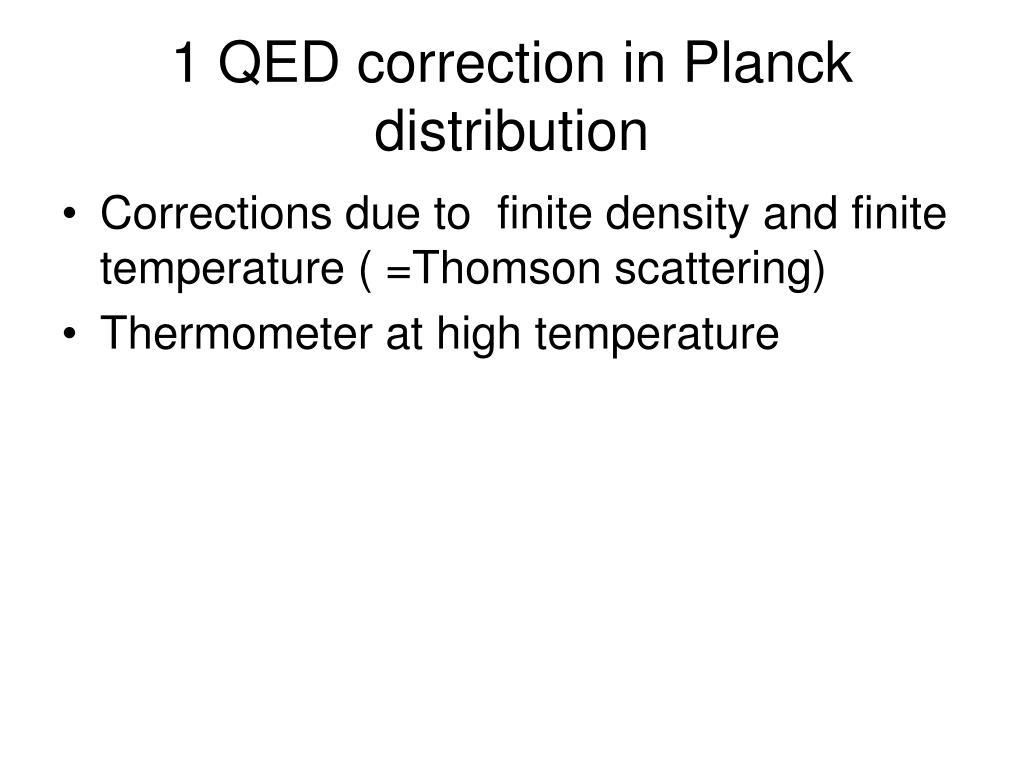 1 QED correction in Planck distribution

• Corrections due to finite density and finite temperature ( =Thomson scattering)
• Thermometer at high temperature